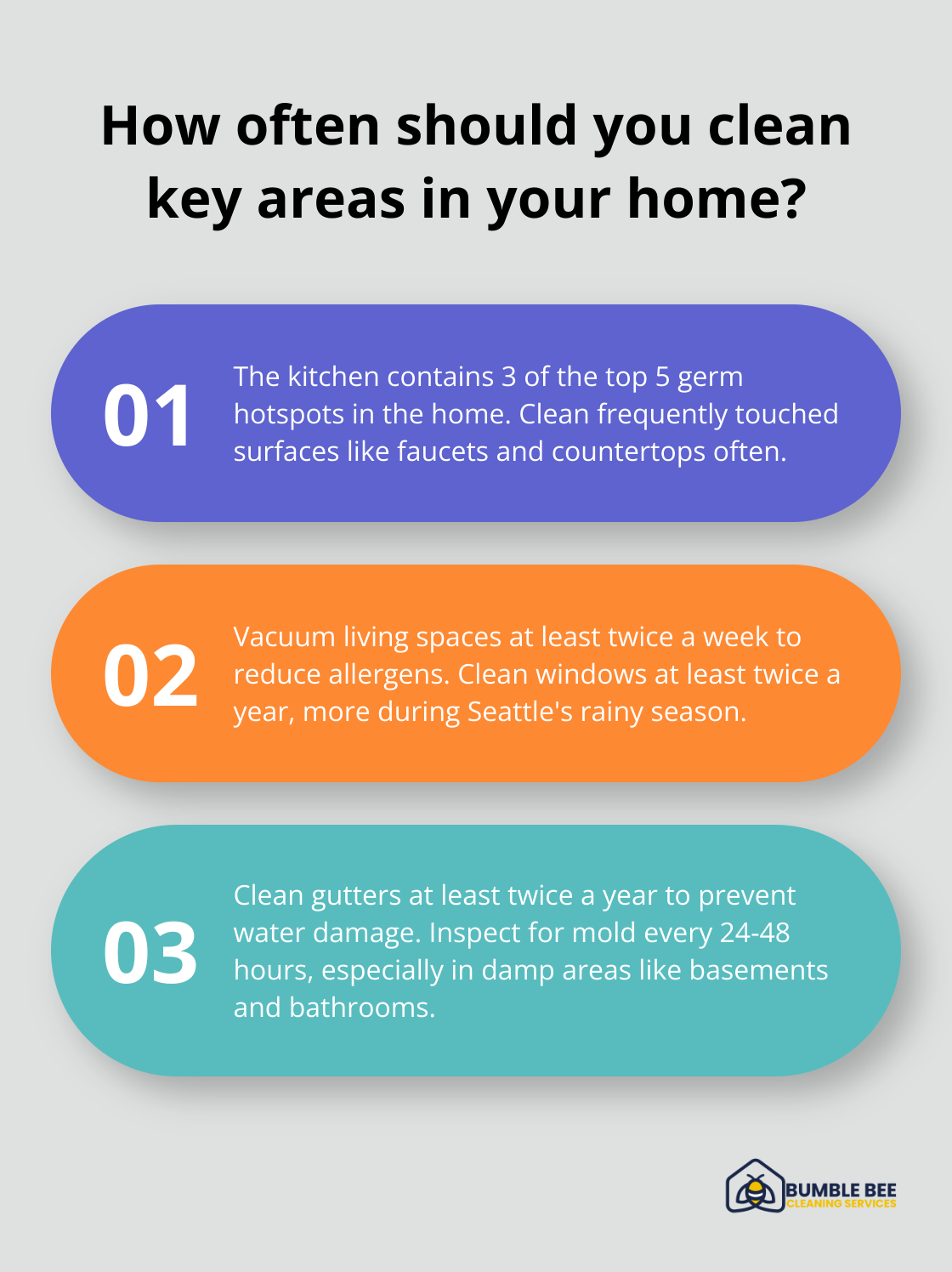 How often should you clean key areas in your home?

01

The kitchen contains 3 of the top 5 germ hotspots in the home. Clean frequently touched surfaces like faucets and countertops often.

02

Vacuum living spaces at least twice a week to reduce allergens. Clean windows at least twice a year, more during Seattle's rainy season.

03

Clean gutters at least twice a year to prevent water damage. Inspect for mold every 24-48 hours, especially in damp areas like basements and bathrooms.

BUMBLE BEE
CLEANING SERVICES